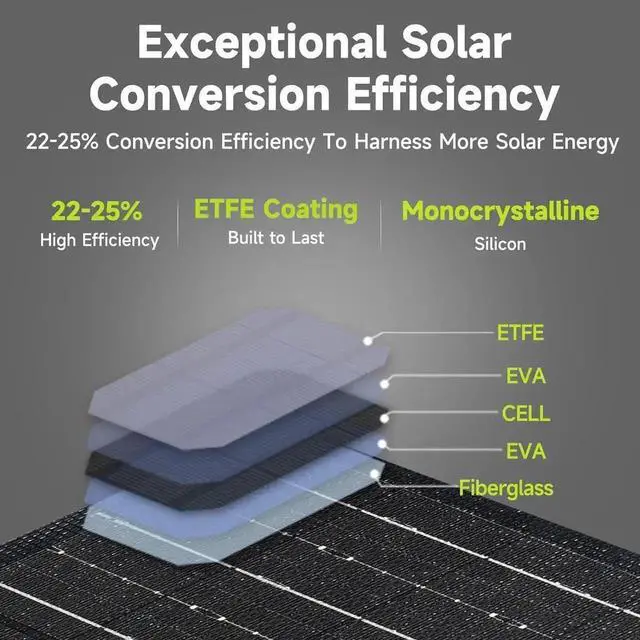 Exceptional Solar Conversion Efficiency

22-25% Conversion Efficiency To Harness More Solar Energy

22-25%
High Efficiency

ETFE Coating
Built to Last

Monocrystalline
Silicon

ETFE
EVA
CELL
EVA
Fiberglass